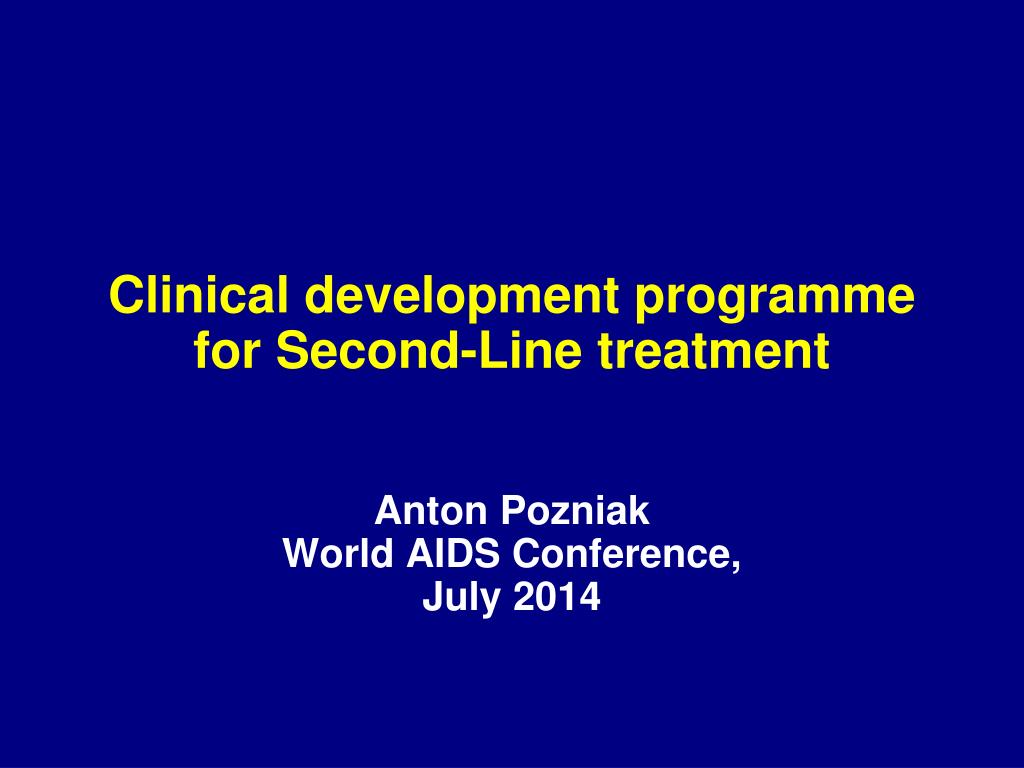 Clinical development programme for Second-Line treatment

Anton Pozniak
World AIDS Conference,
July 2014